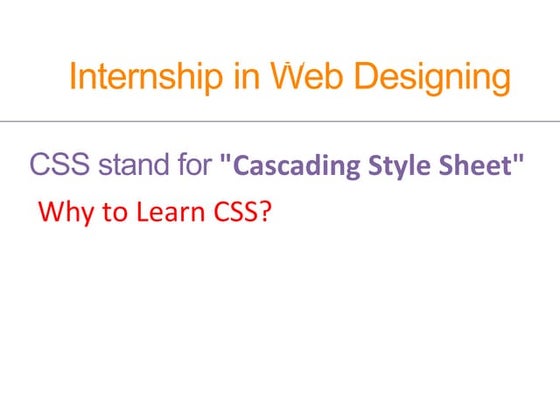 Internship in Web Designing

CSS stand for "Cascading Style Sheet"

Why to Learn CSS?